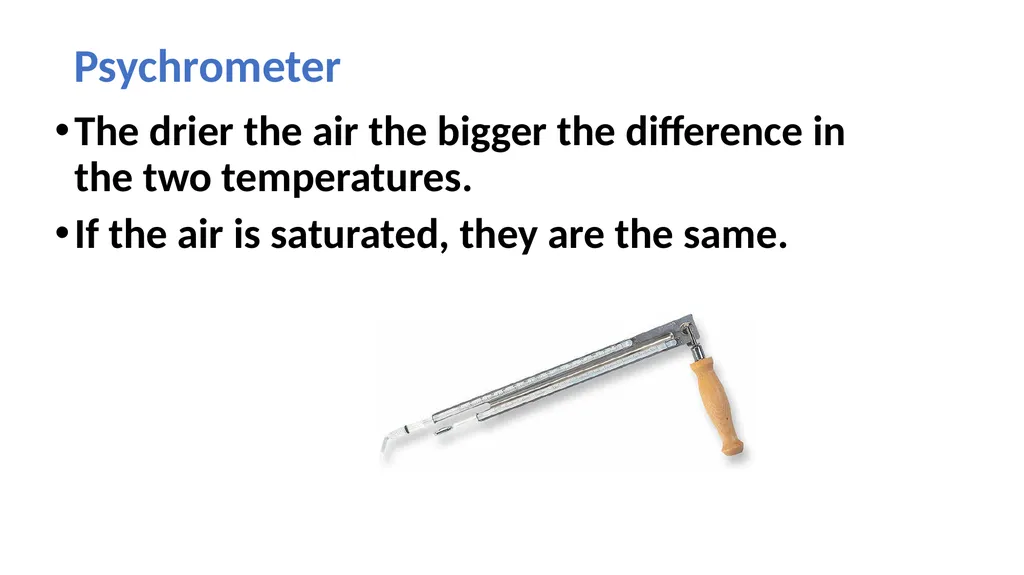 Psychrometer

• The drier the air the bigger the difference in the two temperatures.

• If the air is saturated, they are the same.